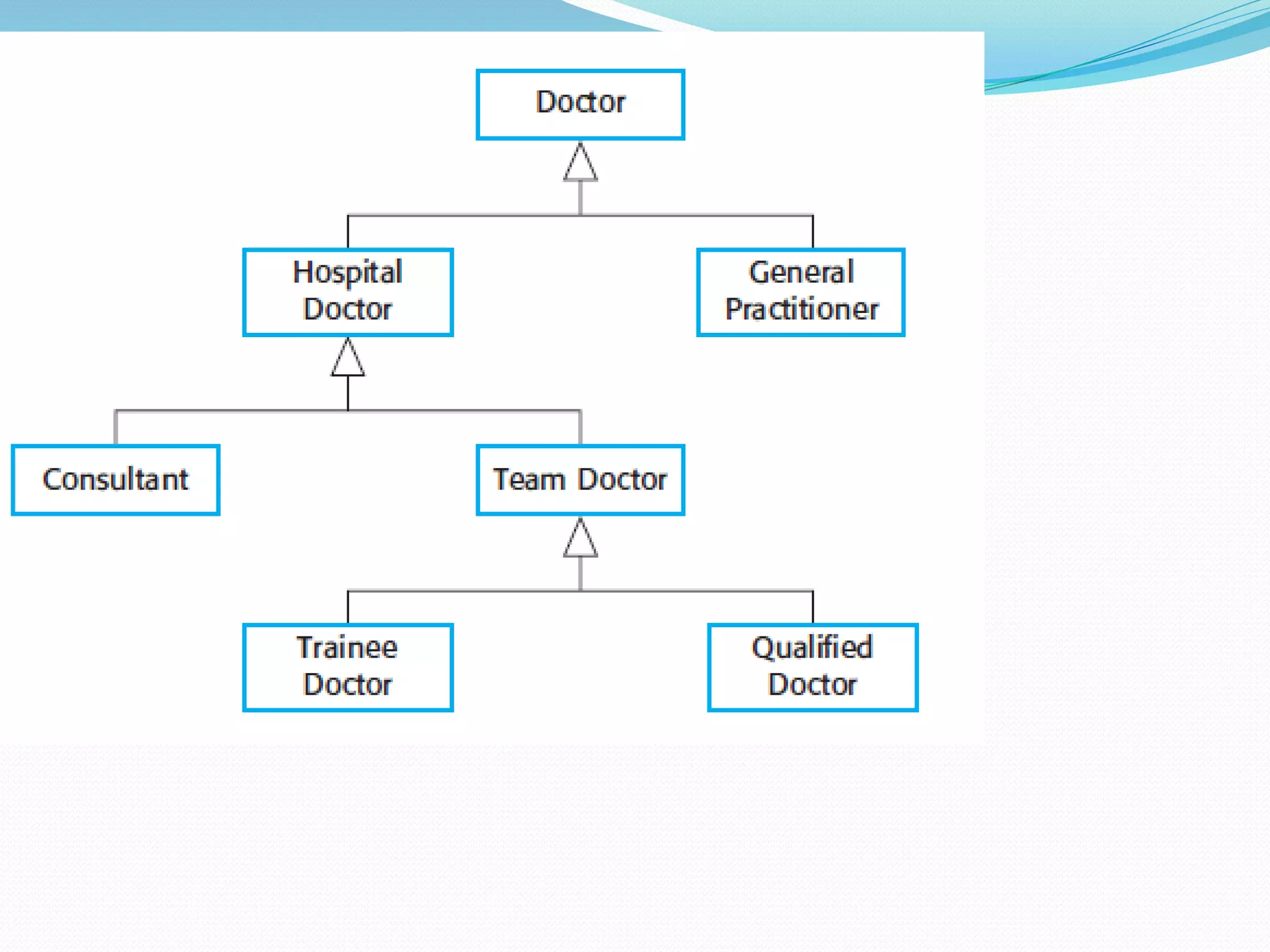 Doctor

Hospital Doctor

General Practitioner

Consultant

Team Doctor

Trainee Doctor

Qualified Doctor